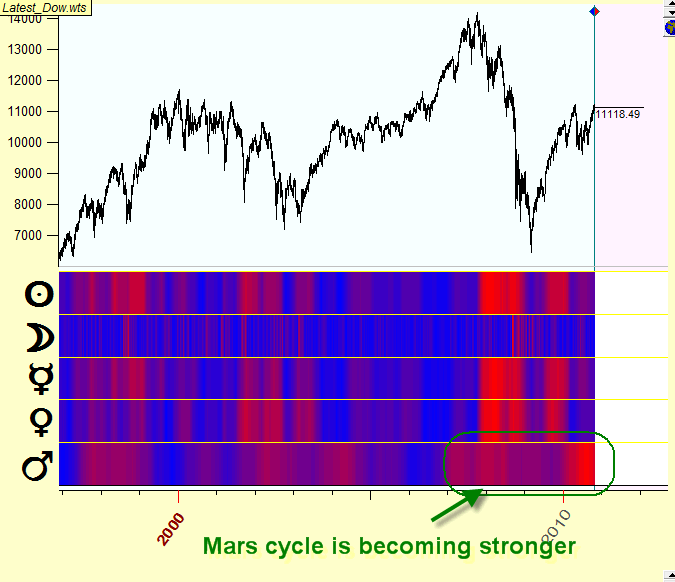 Latest_Dow.wts

14000
13000
12000
11000
10000
9000
8000
7000

11118.49

☉
☽
☿
♀
♂

2000
2010

Mars cycle is becoming stronger